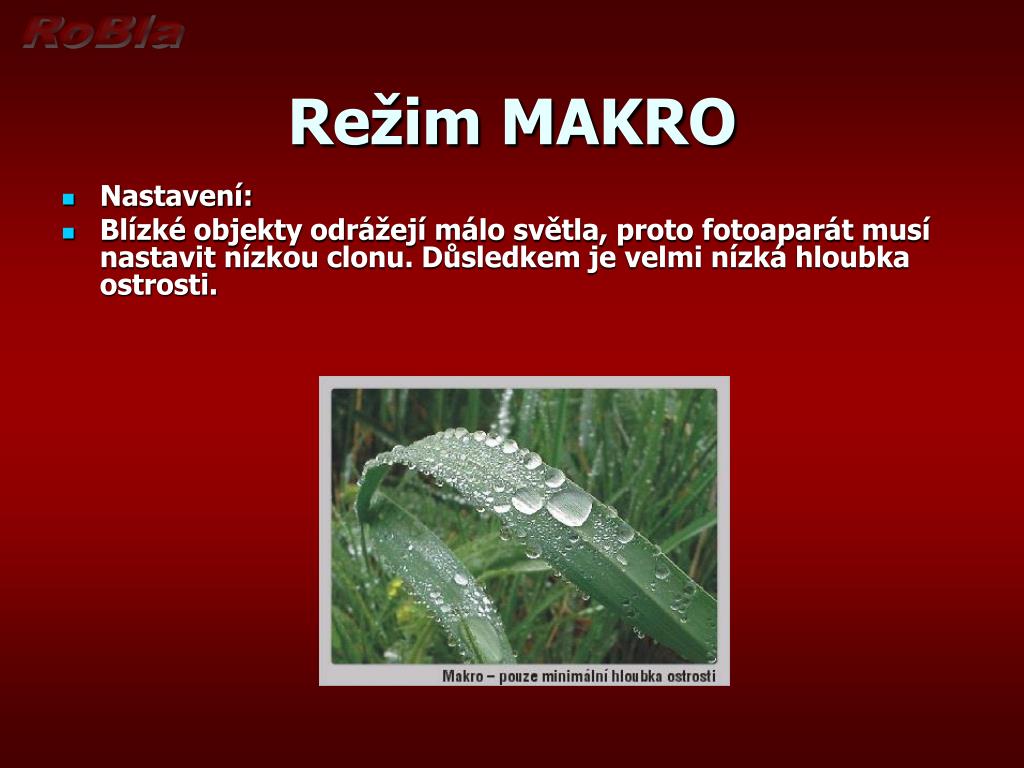 RoBla

Režim MAKRO

- Nastavení:
- Blízké objekty odrážejí málo světla, proto fotoaparát musí nastavit nízkou clonu. Důsledkem je velmi nízká hloubka ostrosti.

Makro – pouze minimální hloubka ostrosti